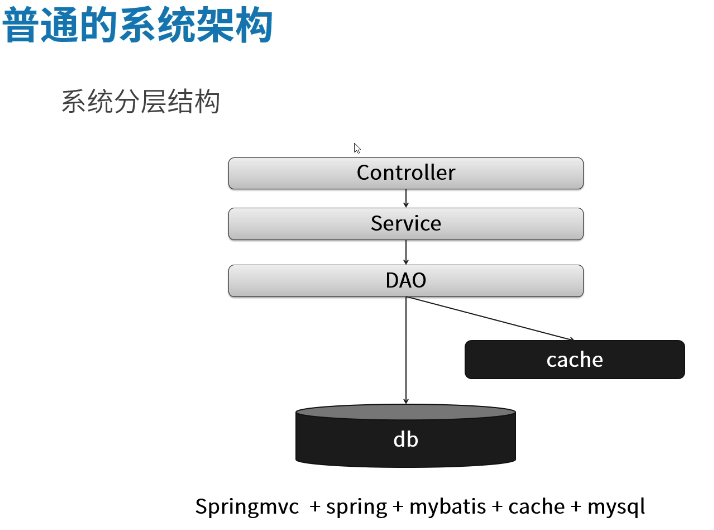 普通的系统架构

系统分层结构

Controller

Service

DAO

cache

db

Springmvc + spring + mybatis + cache + mysql